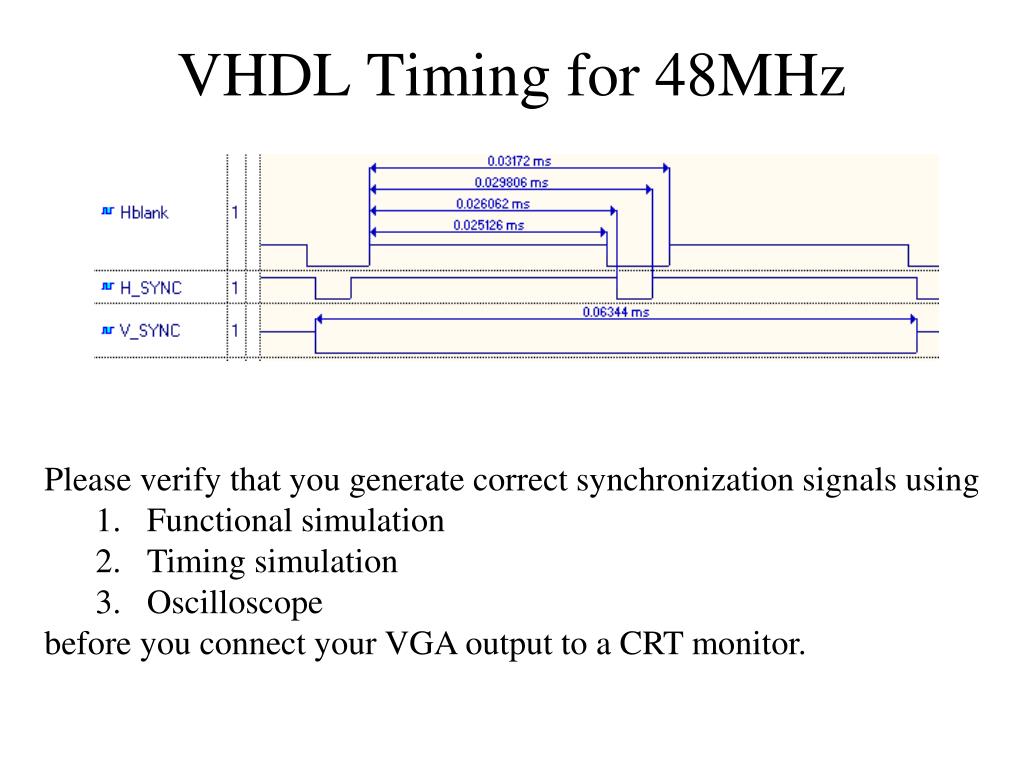 VHDL Timing for 48MHz

0.03172 ms
0.029806 ms
0.026062 ms
0.025126 ms
Hblank 1
H_SYNC 1
0.06344 ms
V_SYNC 1

Please verify that you generate correct synchronization signals using
1. Functional simulation
2. Timing simulation
3. Oscilloscope
before you connect your VGA output to a CRT monitor.